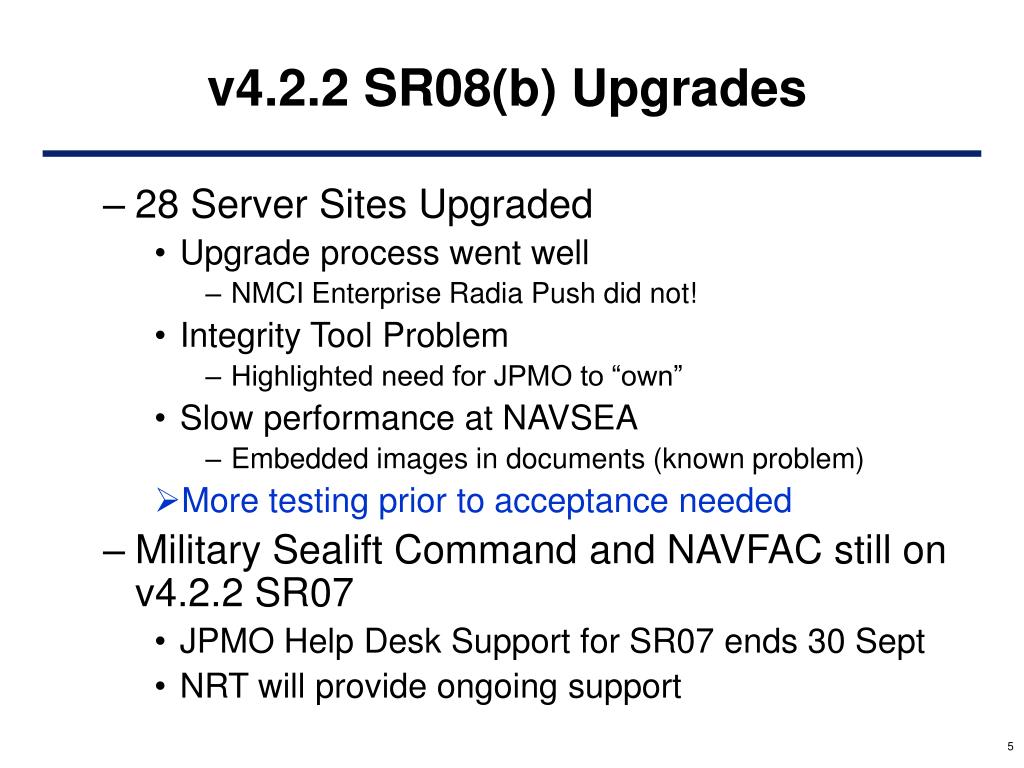 v4.2.2 SR08(b) Upgrades

– 28 Server Sites Upgraded
• Upgrade process went well
– NMCI Enterprise Radia Push did not!
• Integrity Tool Problem
– Highlighted need for JPMO to “own”
• Slow performance at NAVSEA
– Embedded images in documents (known problem)
➢More testing prior to acceptance needed
– Military Sealift Command and NAVFAC still on v4.2.2 SR07
• JPMO Help Desk Support for SR07 ends 30 Sept
• NRT will provide ongoing support

5